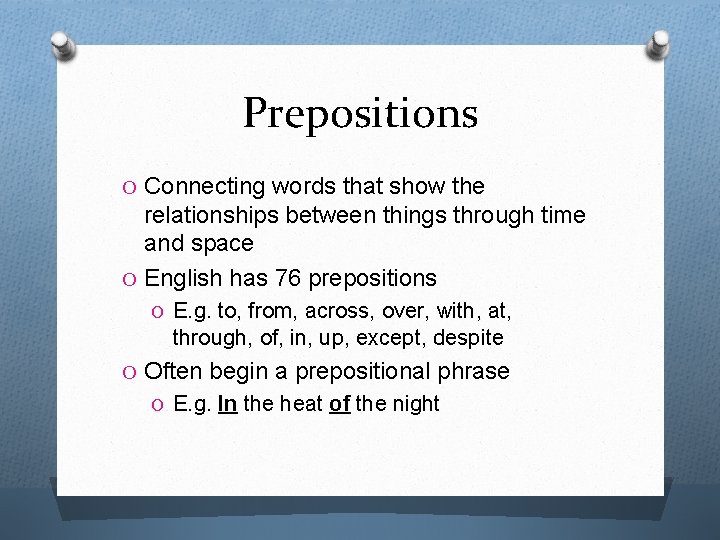 Prepositions

O Connecting words that show the relationships between things through time and space

O English has 76 prepositions

O E.g. to, from, across, over, with, at, through, of, in, up, except, despite

O Often begin a prepositional phrase

O E.g. In the heat of the night